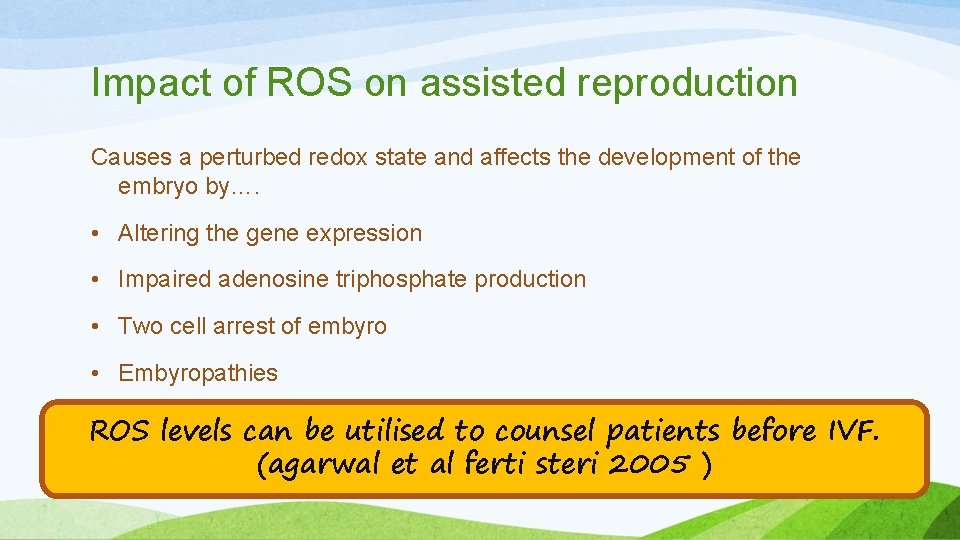 Impact of ROS on assisted reproduction

Causes a perturbed redox state and affects the development of the embryo by….

• Altering the gene expression

• Impaired adenosine triphosphate production

• Two cell arrest of embyro

• Embyropathies

ROS levels can be utilised to counsel patients before IVF. (agarwal et al ferti steri 2005 )